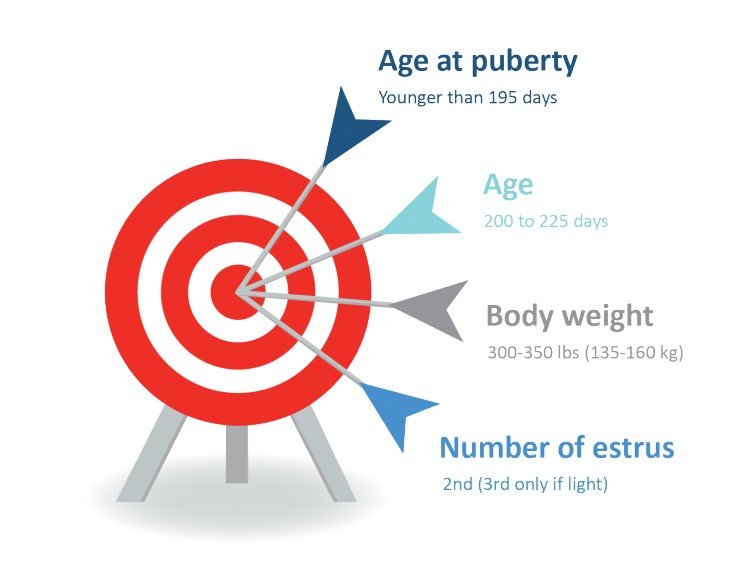 Age at puberty
Younger than 195 days

Age
200 to 225 days

Body weight
300-350 lbs (135-160 kg)

Number of estrus
2nd (3rd only if light)